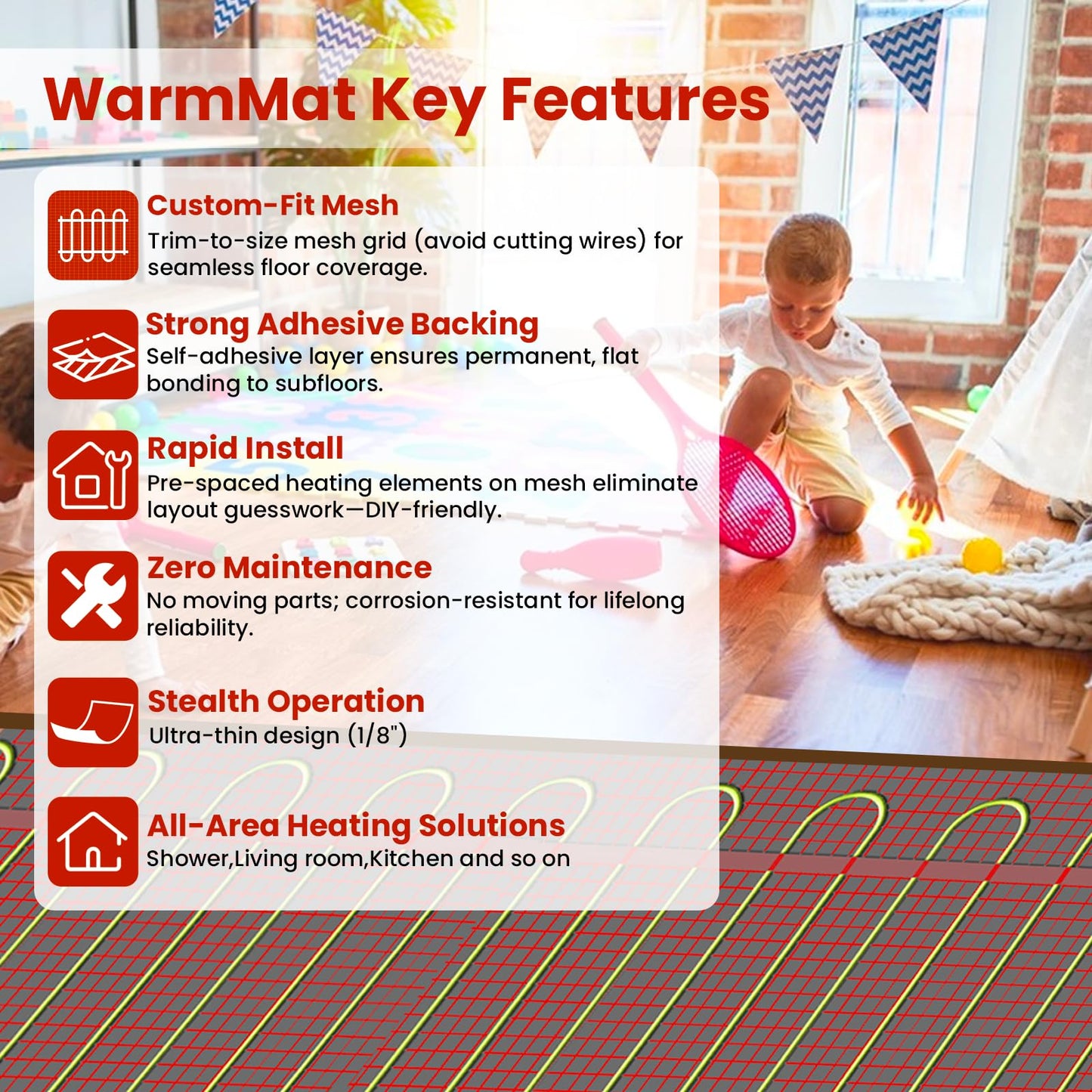 WarmMat Key Features

Custom-Fit Mesh
Trim-to-size mesh grid (avoid cutting wires) for seamless floor coverage.

Strong Adhesive Backing
Self-adhesive layer ensures permanent, flat bonding to subfloors.

Rapid Install
Pre-spaced heating elements on mesh eliminate layout guesswork—DIY-friendly.

Zero Maintenance
No moving parts; corrosion-resistant for lifelong reliability.

Stealth Operation
Ultra-thin design (1/8")

All-Area Heating Solutions
Shower,Living room,Kitchen and so on